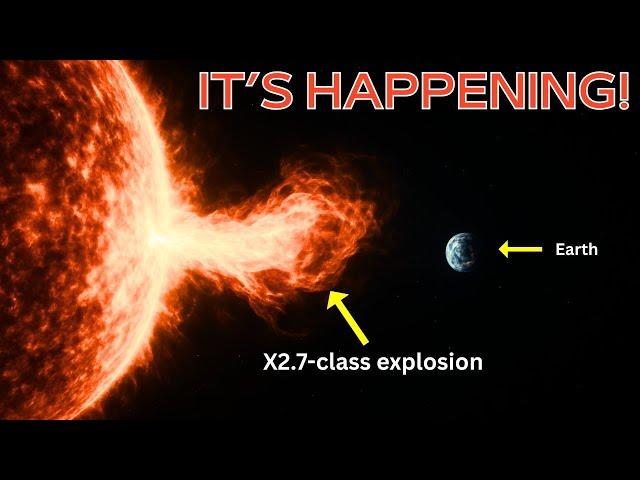 IT'S HAPPENING!

Earth

X2.7-class explosion